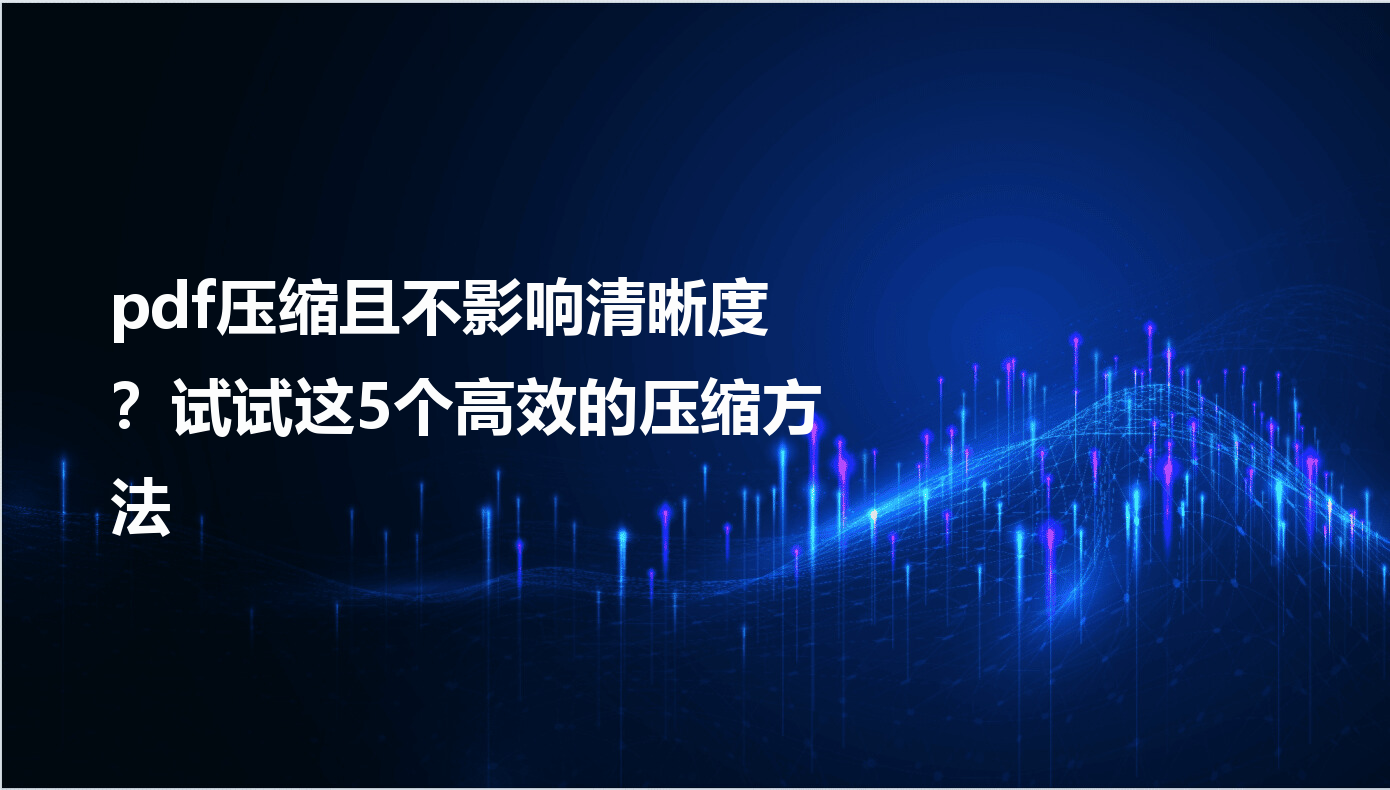 pdf压缩且不影响清晰度？试试这5个高效的压缩方法